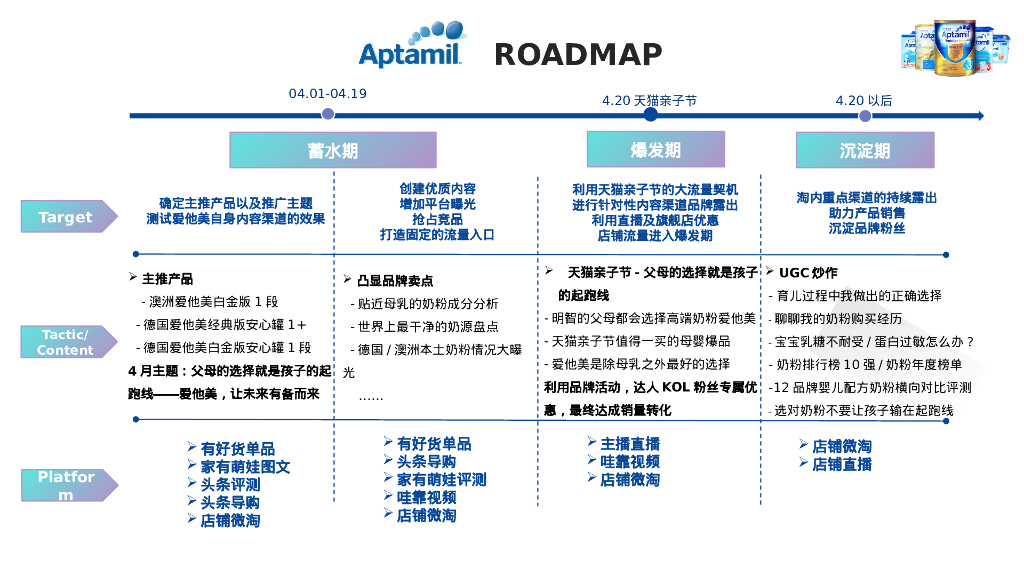 Aptamil ROADMAP

04.01-04.19

4.20 天猫亲子节

4.20 以后

蓄水期

爆发期

沉淀期

Target

确定主推产品以及推广主题
测试爱他美自身内容渠道的效果

创建优质内容
增加平台曝光
抢占竞品
打造固定的流量入口

利用天猫亲子节的大流量契机
进行针对性内容渠道品牌露出
利用直播及旗舰店优惠
店铺流量进入爆发期

淘内重点渠道的持续露出
助力产品销售
沉淀品牌粉丝

Tactic/ Content

➢ 主推产品
- 澳洲爱他美白金版 1 段
- 德国爱他美经典版安心罐 1+
- 德国爱他美白金版安心罐 1 段
4 月主题：父母的选择就是孩子的起跑线——爱他美，让未来有备而来

➢ 凸显品牌卖点
- 贴近母乳的奶粉成分分析
- 世界上最干净的奶源盘点
- 德国 / 澳洲本土奶粉情况大曝光
……

➢ 天猫亲子节 - 父母的选择就是孩子的起跑线
- 明智的父母都会选择高端奶粉爱他美
- 天猫亲子节值得一买的母婴爆品
- 爱他美是除母乳之外最好的选择
利用品牌活动，达人 KOL 粉丝专属优惠，最终达成销量转化

➢ UGC 炒作
- 育儿过程中我做出的正确选择
- 聊聊我的奶粉购买经历
- 宝宝乳糖不耐受 / 蛋白过敏怎么办？
- 奶粉排行榜 10 强 / 奶粉年度榜单
-12 品牌婴儿配方奶粉横向对比评测
- 选对奶粉不要让孩子输在起跑线

Platform

➢ 有好货单品
➢ 家有萌娃图文
➢ 头条评测
➢ 头条导购
➢ 店铺微淘

➢ 有好货单品
➢ 头条导购
➢ 家有萌娃评测
➢ 哇靠视频
➢ 店铺微淘

➢ 主播直播
➢ 哇靠视频
➢ 店铺微淘

➢ 店铺微淘
➢ 店铺直播